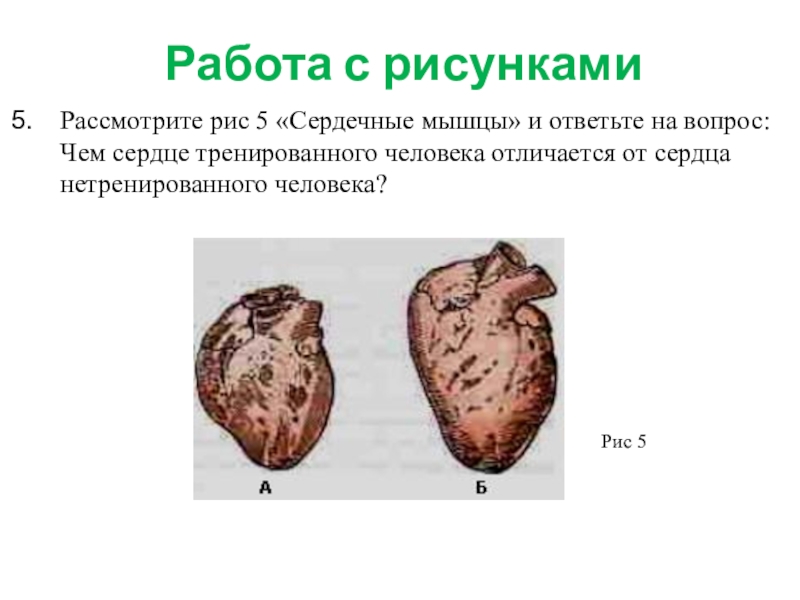 Работа с рисунками

5. Рассмотрите рис 5 «Сердечные мышцы» и ответьте на вопрос: Чем сердце тренированного человека отличается от сердца нетренированного человека?

А

Б

Рис 5